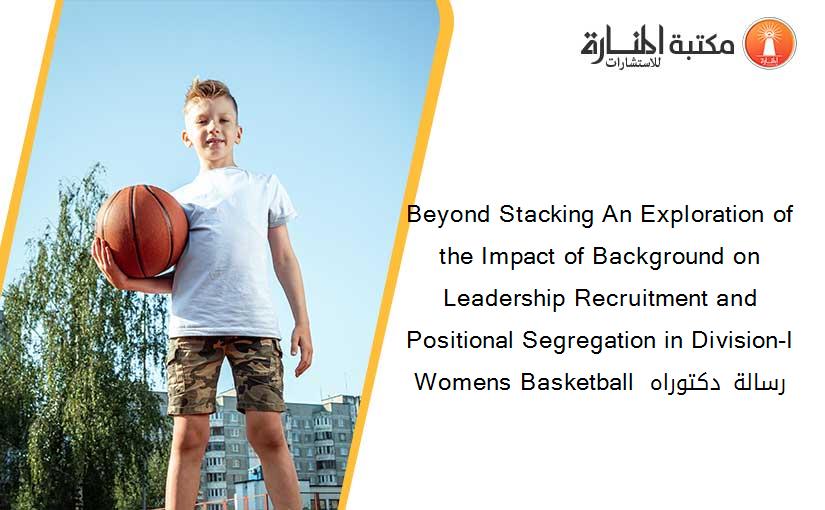 مكتبة المنارة للاستشارات

Beyond Stacking An Exploration of the Impact of Background on Leadership Recruitment and Positional Segregation in Division-I Womens Basketball رسالة دكتوراه